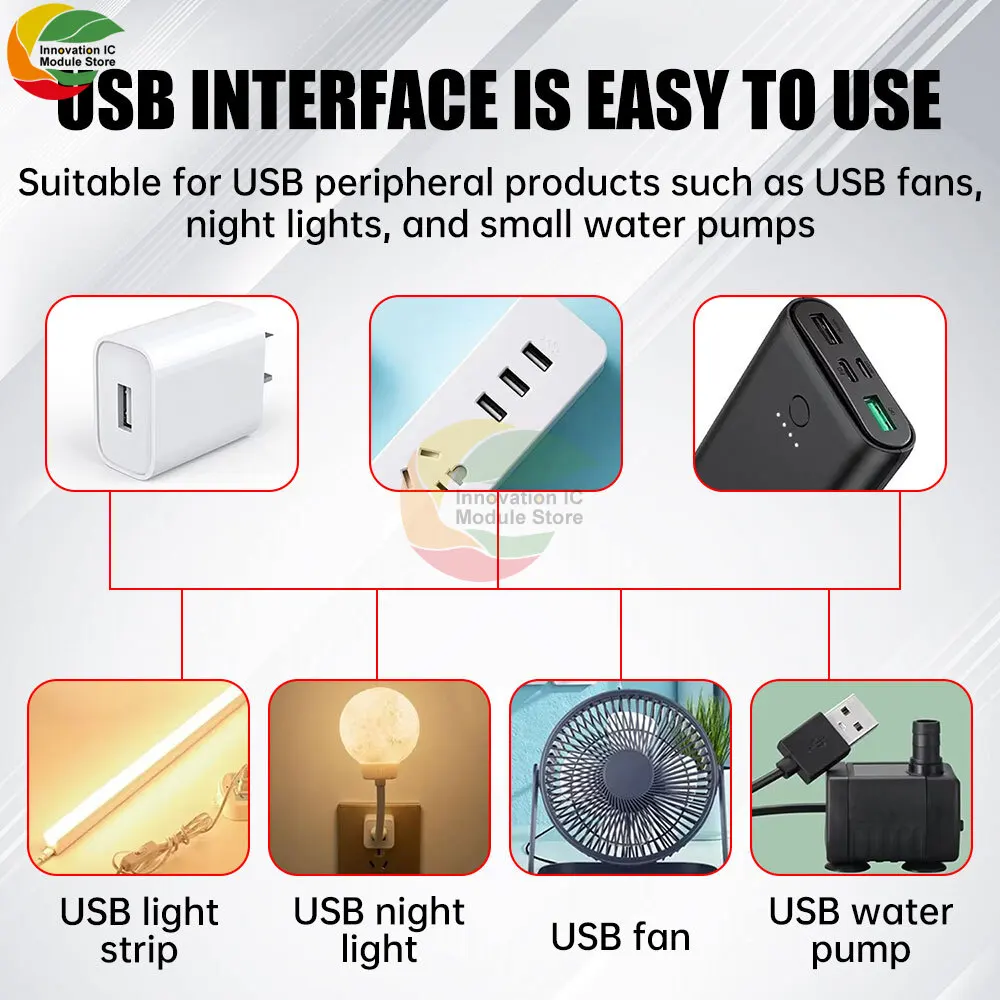 Innovation IC Module Store

USB INTERFACE IS EASY TO USE

Suitable for USB peripheral products such as USB fans, night lights, and small water pumps

Innovation IC Module Store

USB light strip

USB night light

USB fan

USB water pump